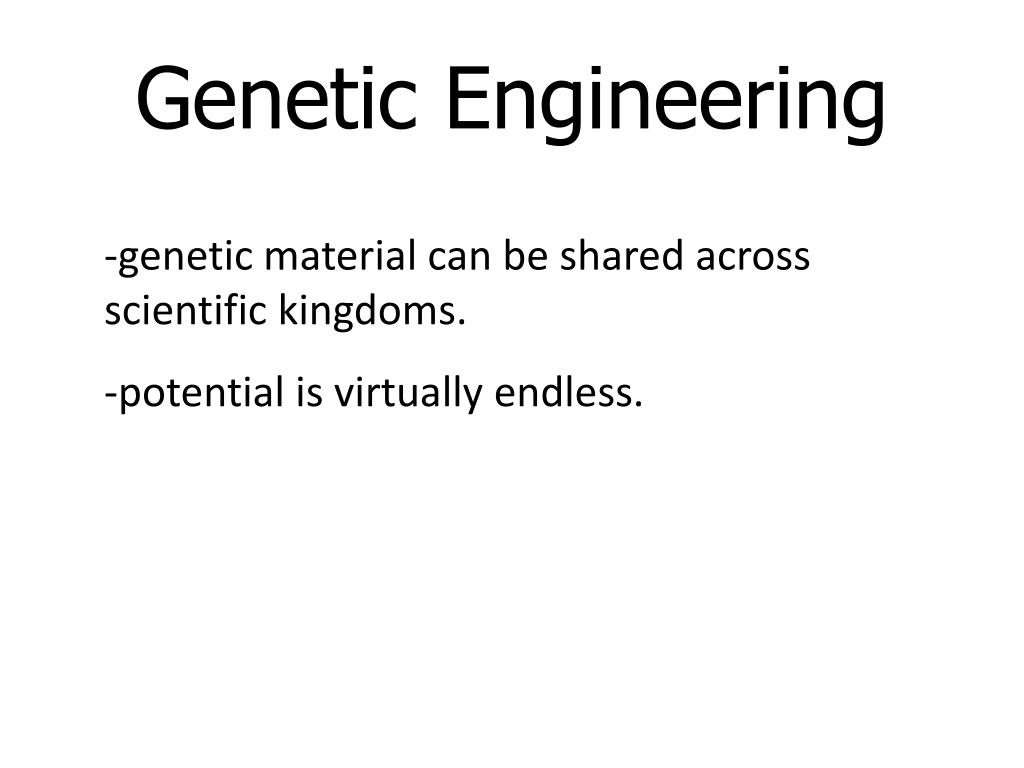 Genetic Engineering

-genetic material can be shared across scientific kingdoms.

-potential is virtually endless.